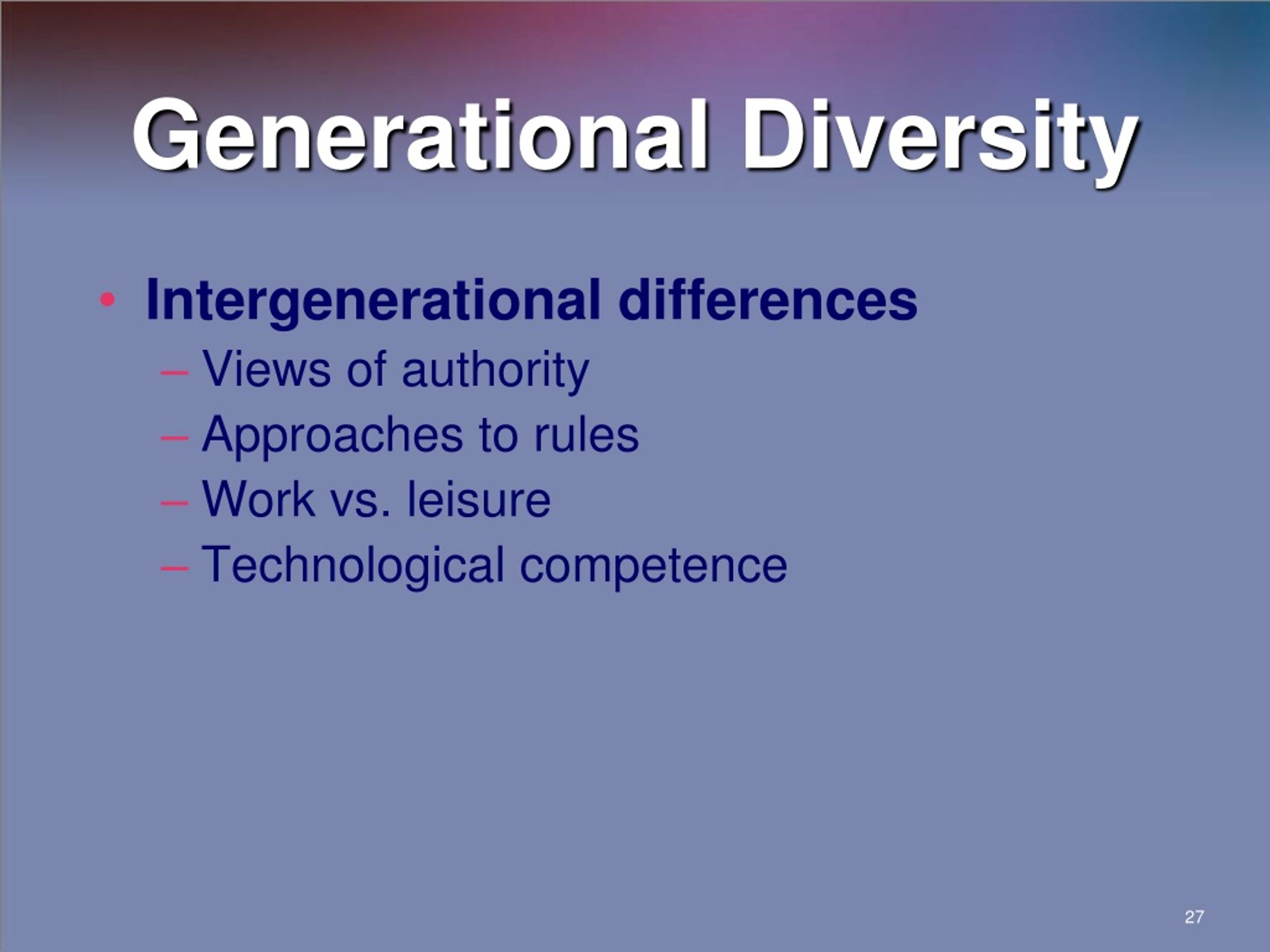 Generational Diversity

• Intergenerational differences
– Views of authority
– Approaches to rules
– Work vs. leisure
– Technological competence

27